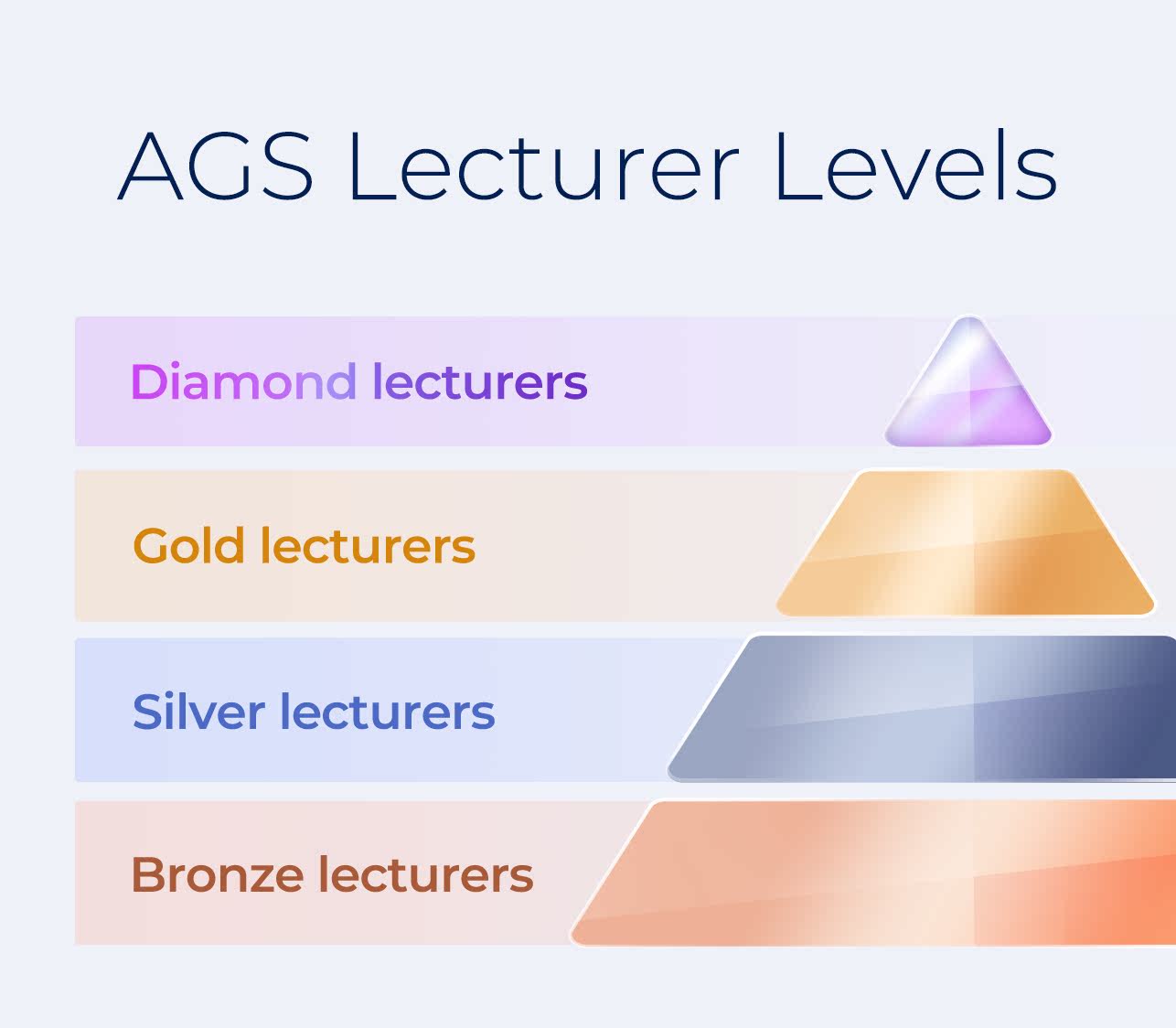 AGS Lecturer Levels

Diamond lecturers

Gold lecturers

Silver lecturers

Bronze lecturers